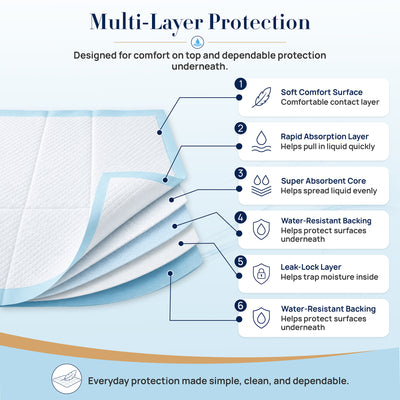 Multi-Layer Protection

Designed for comfort on top and dependable protection underneath.

1
Soft Comfort Surface
Comfortable contact layer

2
Rapid Absorption Layer
Helps pull in liquid quickly

3
Super Absorbent Core
Helps spread liquid evenly

4
Water-Resistant Backing
Helps protect surfaces underneath

5
Leak-Lock Layer
Helps trap moisture inside

6
Water-Resistant Backing
Helps protect surfaces underneath

Everyday protection made simple, clean, and dependable.